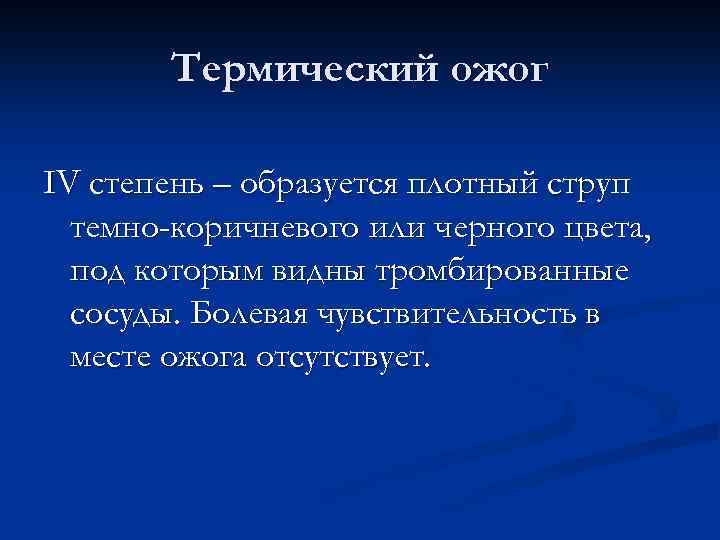 Термический ожог

IV степень – образуется плотный струп темно-коричневого или черного цвета, под которым видны тромбированные сосуды. Болевая чувствительность в месте ожога отсутствует.